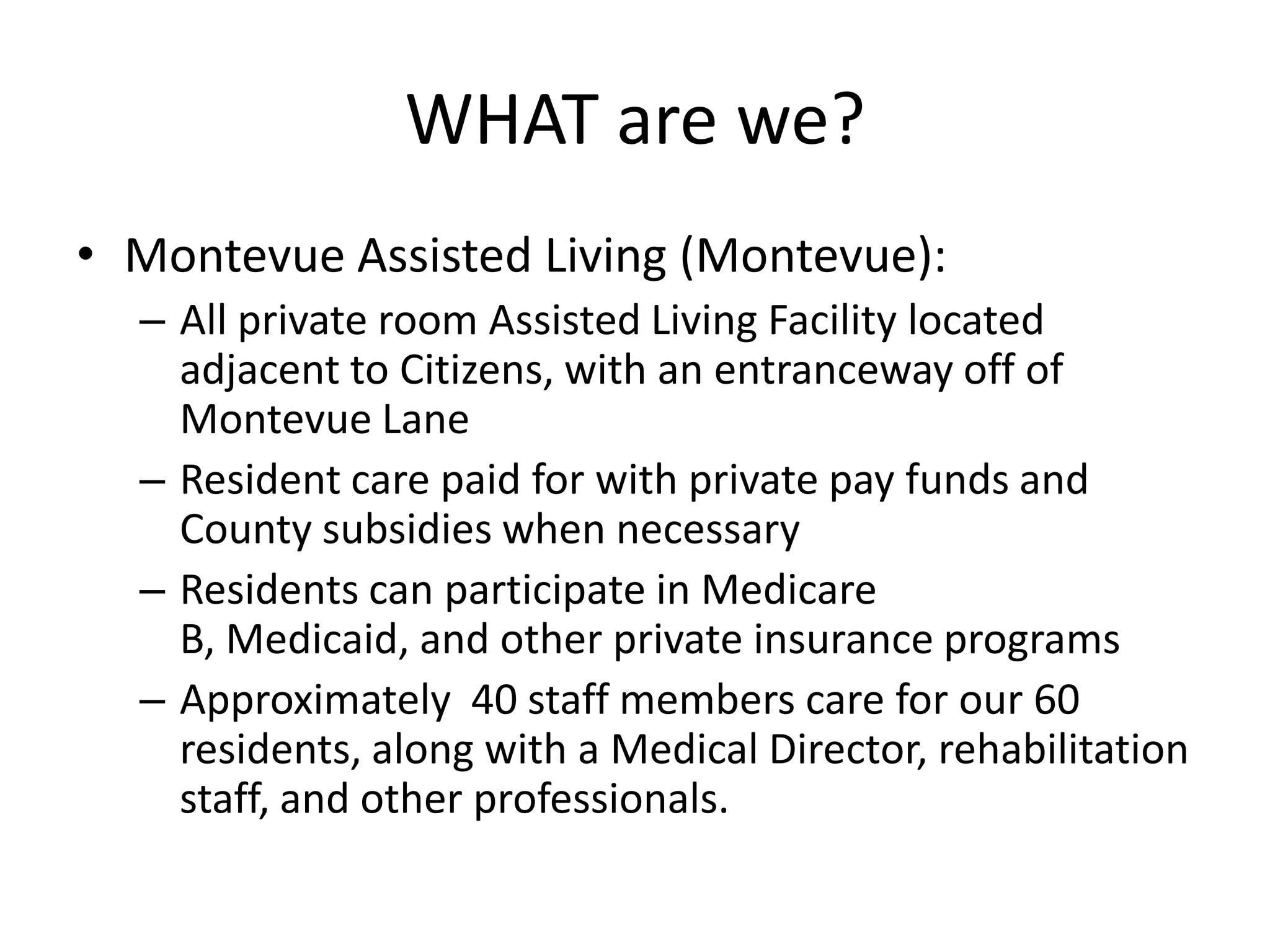 WHAT are we?

• Montevue Assisted Living (Montevue):
– All private room Assisted Living Facility located adjacent to Citizens, with an entranceway off of Montevue Lane
– Resident care paid for with private pay funds and County subsidies when necessary
– Residents can participate in Medicare B, Medicaid, and other private insurance programs
– Approximately 40 staff members care for our 60 residents, along with a Medical Director, rehabilitation staff, and other professionals.